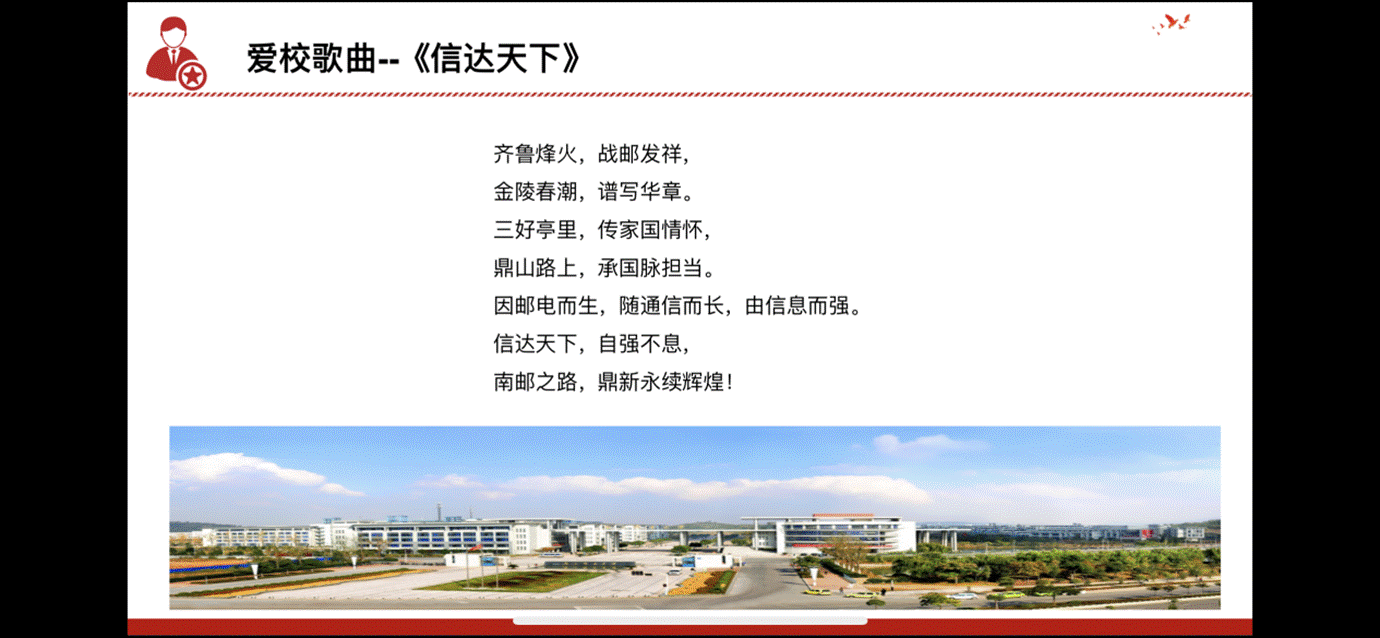 爱校歌曲--《信达天下》

齐鲁烽火，战邮发祥，
金陵春潮，谱写华章。
三好亭里，传家国情怀，
鼎山路上，承国脉担当。
因邮电而生，随通信而长，由信息而强。
信达天下，自强不息，
南邮之路，鼎新永续辉煌！